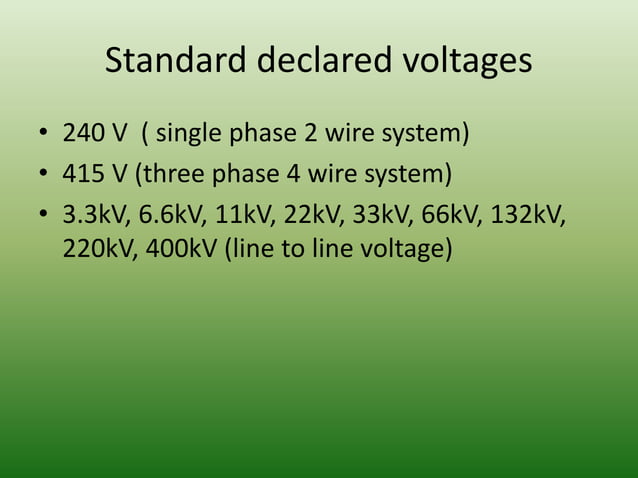 Standard declared voltages

• 240 V ( single phase 2 wire system)
• 415 V (three phase 4 wire system)
• 3.3kV, 6.6kV, 11kV, 22kV, 33kV, 66kV, 132kV, 220kV, 400kV (line to line voltage)